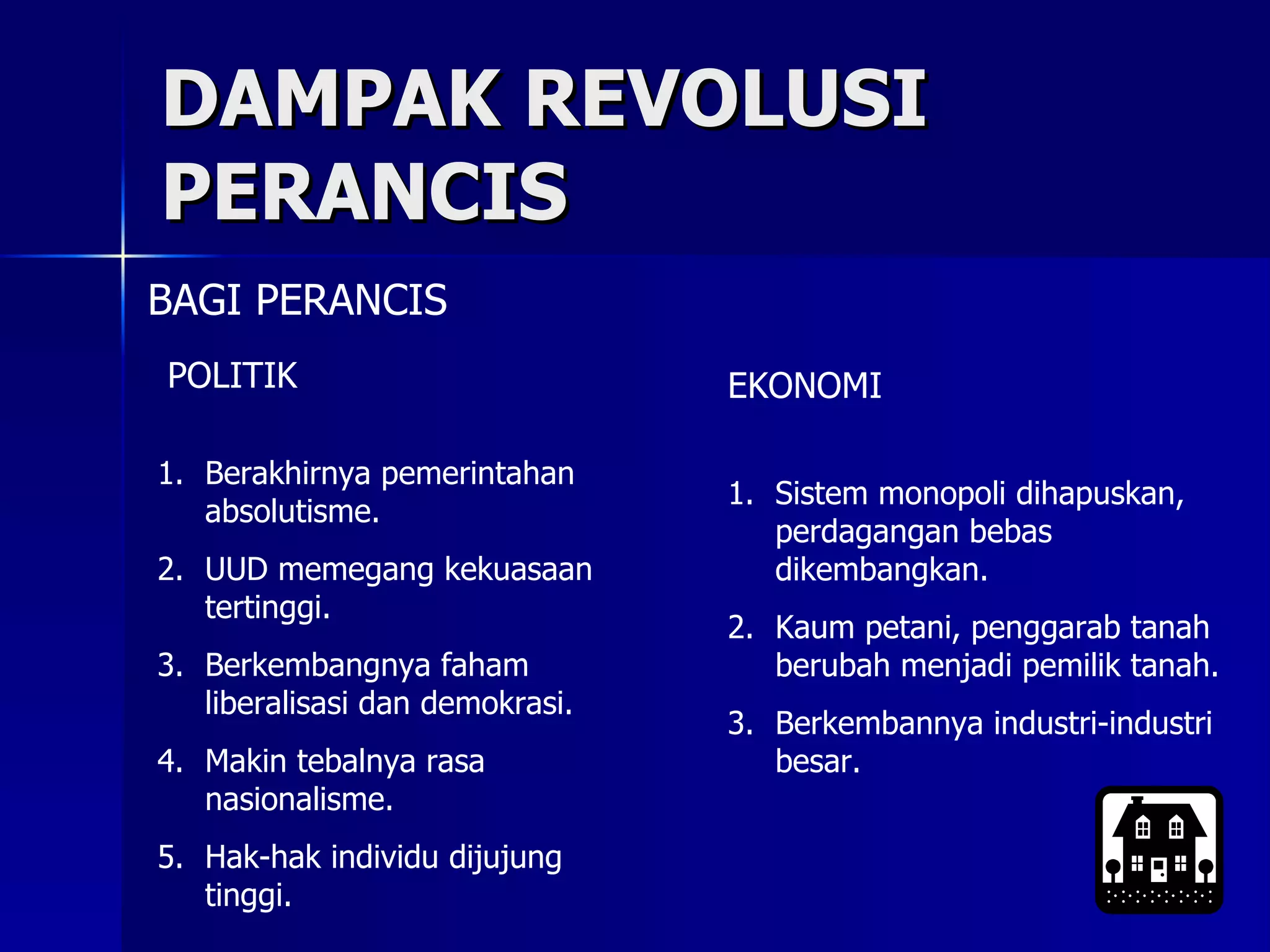 DAMPAK REVOLUSI PERANCIS

BAGI PERANCIS

POLITIK

1. Berakhirnya pemerintahan absolutisme.
2. UUD memegang kekuasaan tertinggi.
3. Berkembangnya faham liberalisasi dan demokrasi.
4. Makin tebalnya rasa nasionalisme.
5. Hak-hak individu dijujung tinggi.

EKONOMI

1. Sistem monopoli dihapuskan, perdagangan bebas dikembangkan.
2. Kaum petani, penggarab tanah berubah menjadi pemilik tanah.
3. Berkembannya industri-industri besar.